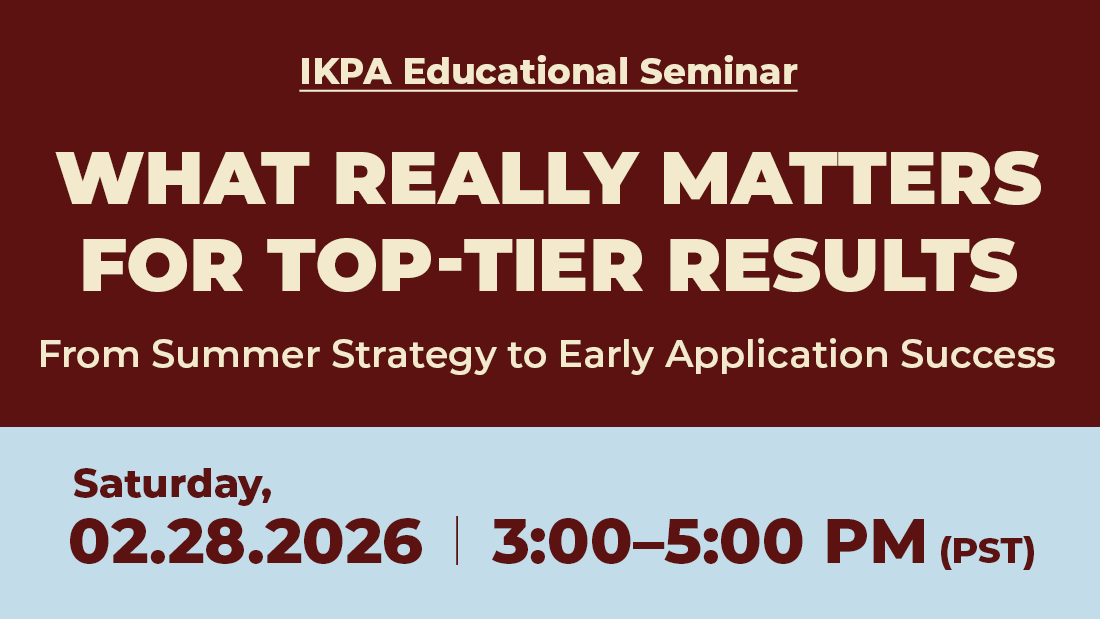 IKPA Educational Seminar

WHAT REALLY MATTERS FOR TOP-TIER RESULTS

From Summer Strategy to Early Application Success

Saturday,
02.28.2026 | 3:00–5:00 PM (PST)